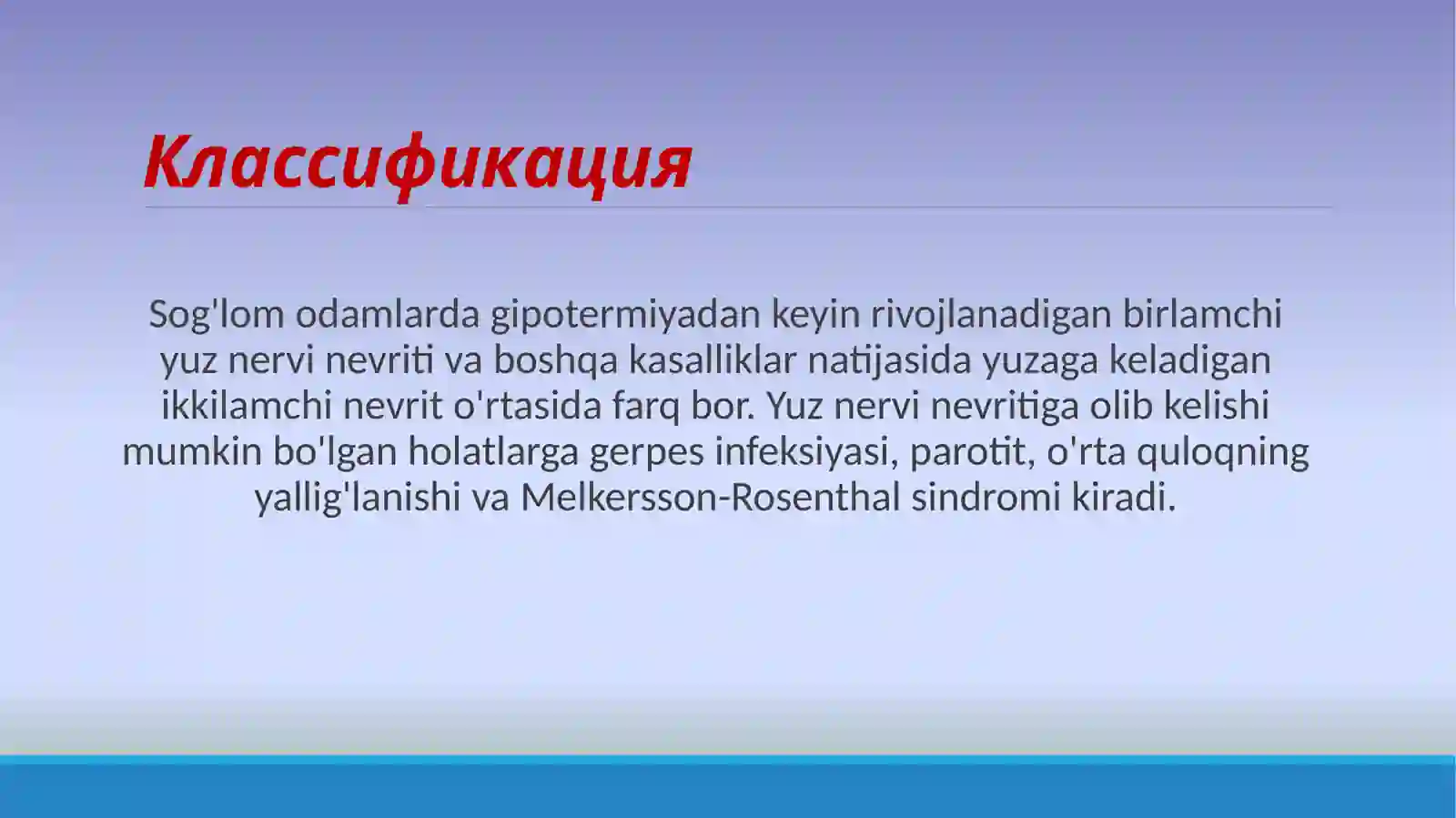 Классификация

Sog'lom odamlarda gipotermiyadan keyin rivojlanadigan birlamchi yuz nervi nevriti va boshqa kasalliklar natijasida yuzaga keladigan ikkilamchi nevrit o'rtasida farq bor. Yuz nervi nevritiga olib kelishi mumkin bo'lgan holatlarga gerpes infeksiyasi, parotit, o'rta quloqning yallig'lanishi va Melkersson-Rosenthal sindromi kiradi.